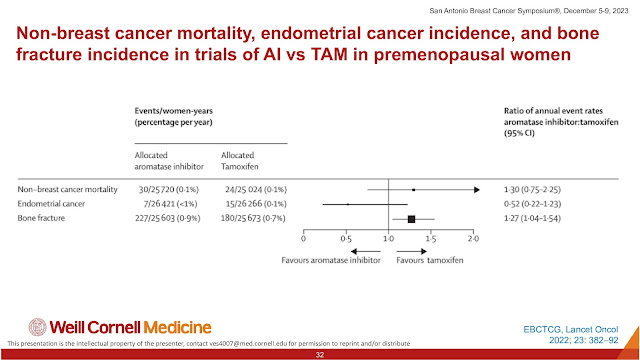 San Antonio Breast Cancer Symposium®, December 5-9, 2023

Non-breast cancer mortality, endometrial cancer incidence, and bone fracture incidence in trials of AI vs TAM in premenopausal women

| | Events/women-years (percentage per year) | | Ratio of annual event rates aromatase inhibitor:tamoxifen (95% CI) |
|---|---|---|---|
| | Allocated aromatase inhibitor | Allocated Tamoxifen | |
| Non-breast cancer mortality | 30/25 720 (0·1%) | 24/25 024 (0·1%) | 1·30 (0·75–2·25) |
| Endometrial cancer | 7/26 421 (<1%) | 15/26 266 (0·1%) | 0·52 (0·22–1·23) |
| Bone fracture | 227/25 603 (0·9%) | 180/25 673 (0·7%) | 1·27 (1·04–1·54) |

0 0·5 1·0 1·5 2·0

Favours aromatase inhibitor Favours tamoxifen

Weill Cornell Medicine

EBCTCG, Lancet Oncol 2022; 23: 382–92

This presentation is the intellectual property of the presenter, contact ves4007@med.cornell.edu for permission to reprint and/or distribute

32